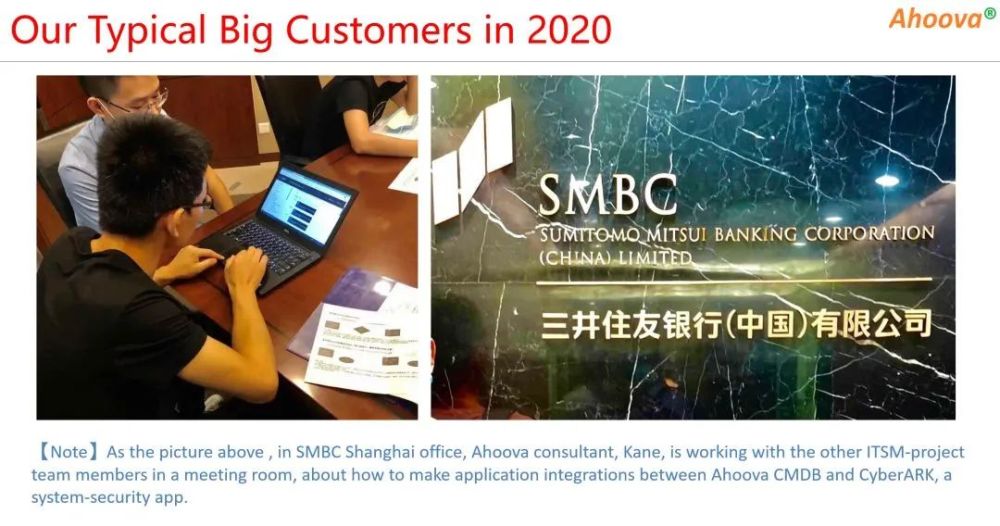 Our Typical Big Customers in 2020

Ahoova®

SMBC
SUMITOMO MITSUI BANKING CORPORATION
(CHINA) LIMITED
三井住友银行(中国)有限公司

【Note】As the picture above , in SMBC Shanghai office, Ahoova consultant, Kane, is working with the other ITSM-project team members in a meeting room, about how to make application integrations between Ahoova CMDB and CyberARK, a system-security app.